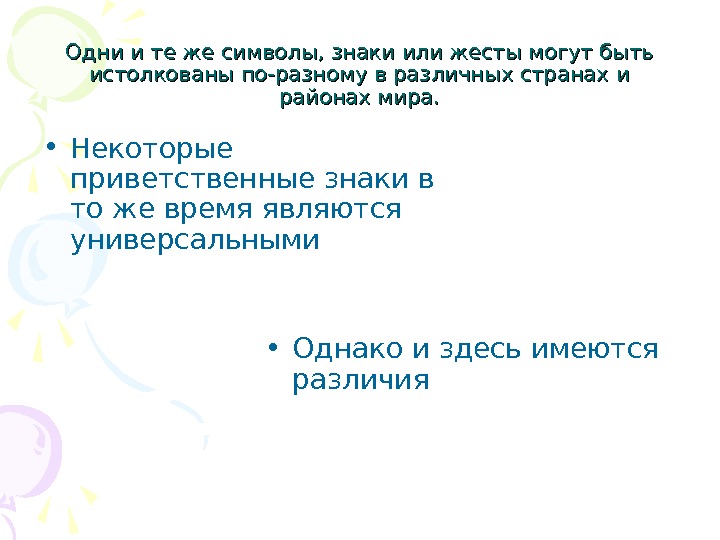 Одни и те же символы, знаки или жесты могут быть истолкованы по-разному в различных странах и районах мира.

• Некоторые приветственные знаки в то же время являются универсальными

• Однако и здесь имеются различия